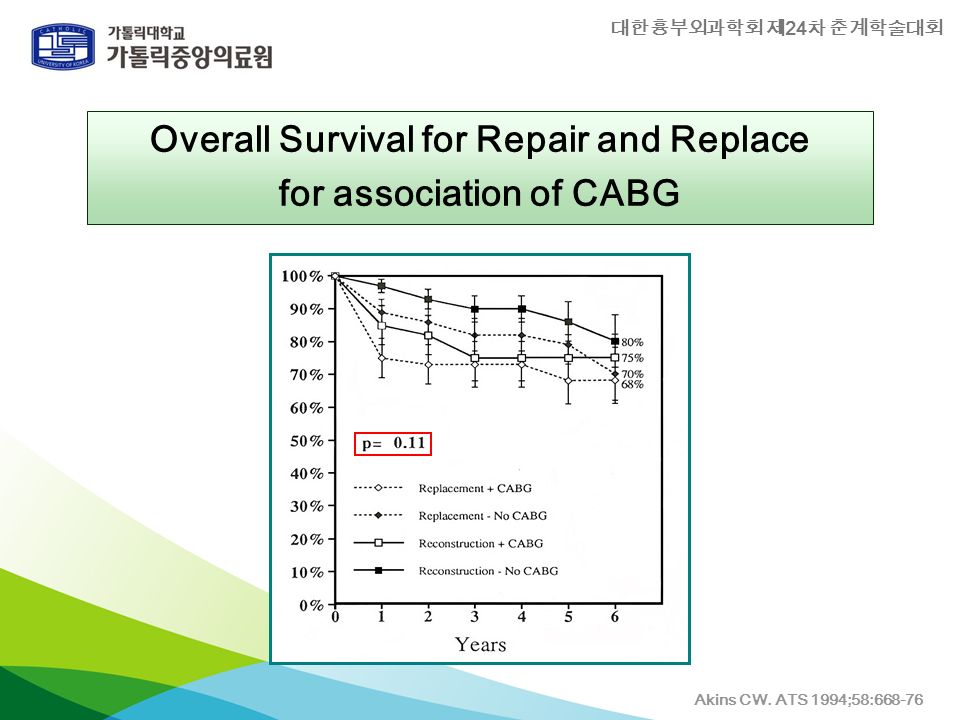 CATHOLIC UNIVERSITY OF KOREA

가톨릭대학교
가톨릭중앙의료원

대한흉부외과학회 제24차 춘계학술대회

Overall Survival for Repair and Replace for association of CABG

100%
90%
80%
70%
60%
50%
40%
30%
20%
10%
0%

80%
75%
70%
68%

p= 0.11

Replacement + CABG
Replacement - No CABG
Reconstruction + CABG
Reconstruction - No CABG

0 1 2 3 4 5 6
Years

Akins CW. ATS 1994;58:668-76